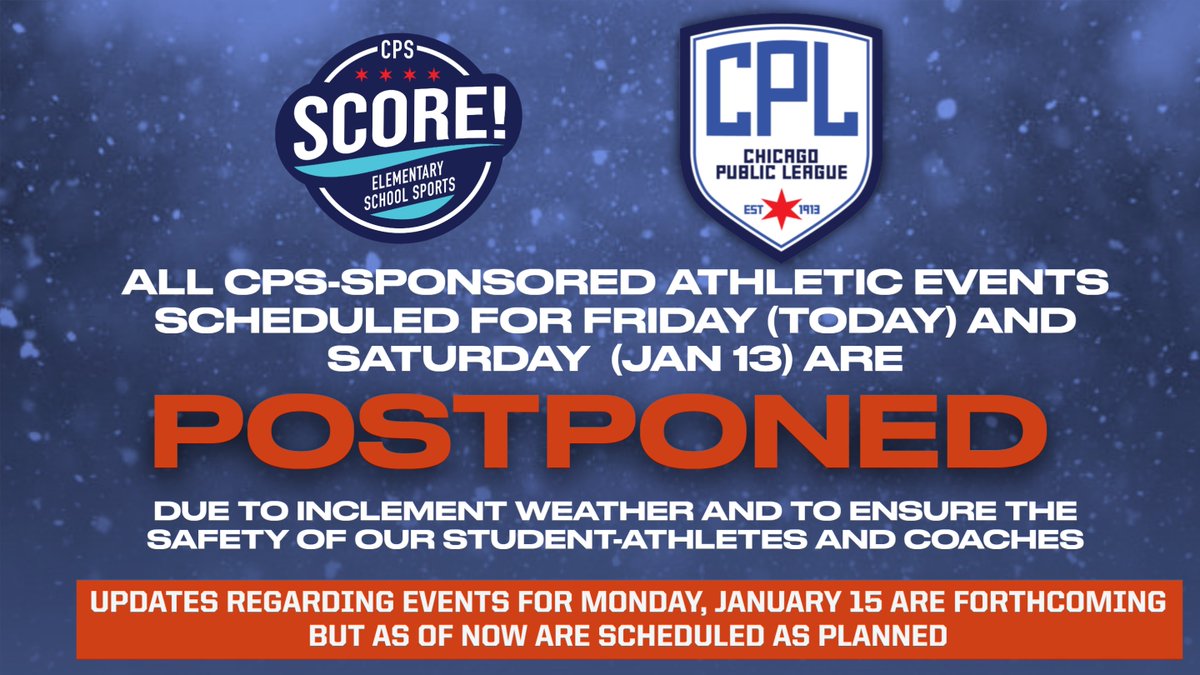 CPS
SCORE!
ELEMENTARY SCHOOL SPORTS

CPL
CHICAGO PUBLIC LEAGUE
EST 1913

ALL CPS-SPONSORED ATHLETIC EVENTS SCHEDULED FOR FRIDAY (TODAY) AND SATURDAY (JAN 13) ARE

POSTPONED

DUE TO INCLEMENT WEATHER AND TO ENSURE THE SAFETY OF OUR STUDENT-ATHLETES AND COACHES

UPDATES REGARDING EVENTS FOR MONDAY, JANUARY 15 ARE FORTHCOMING BUT AS OF NOW ARE SCHEDULED AS PLANNED